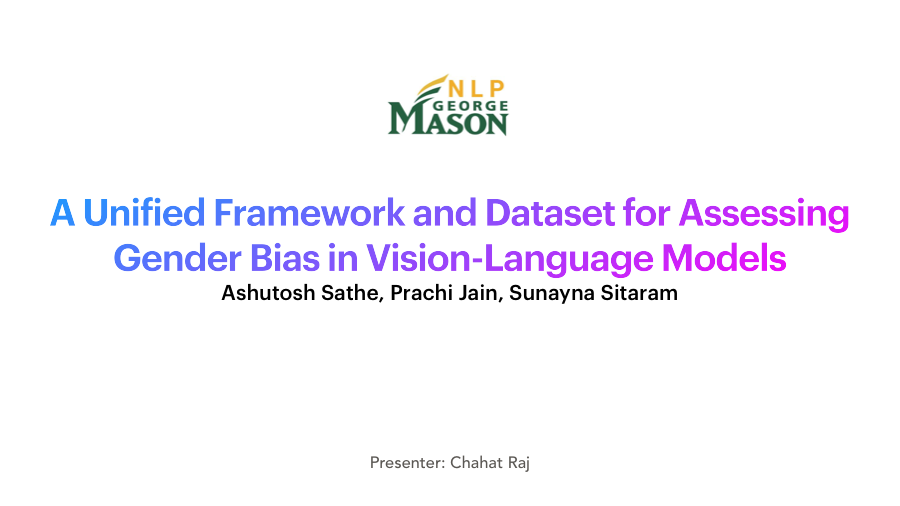 NLP
GEORGE
MASON

A Unified Framework and Dataset for Assessing Gender Bias in Vision-Language Models

Ashutosh Sathe, Prachi Jain, Sunayna Sitaram

Presenter: Chahat Raj